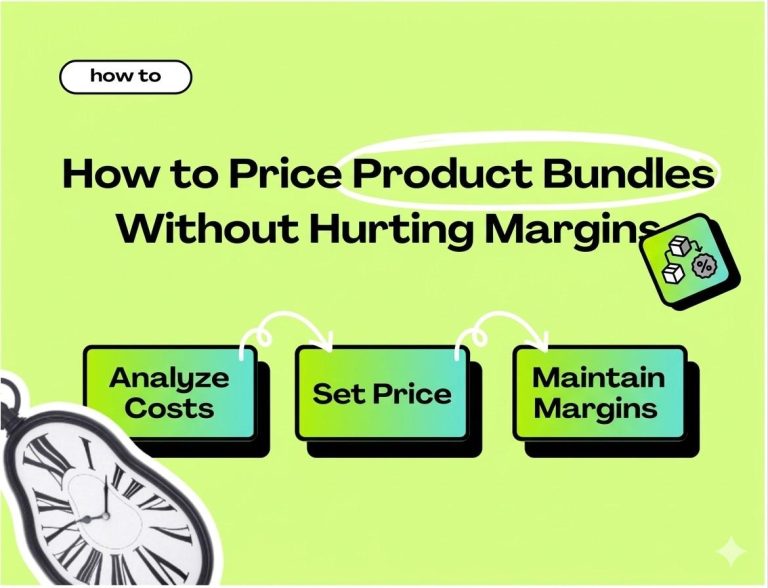 how to

How to Price Product Bundles Without Hurting Margins

%

Analyze Costs

Set Price

Maintain Margins